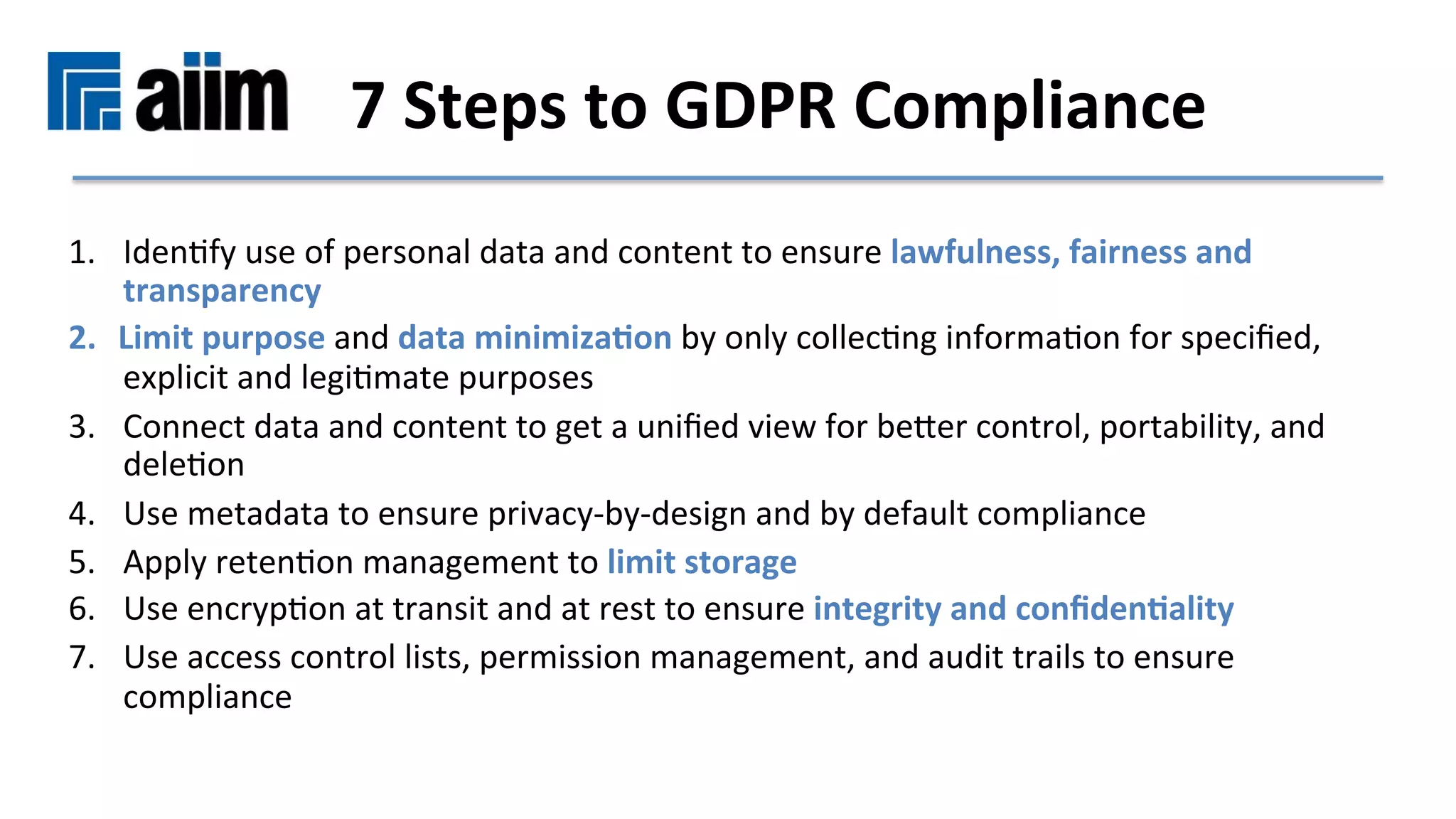 aiim

7 Steps to GDPR Compliance

1. Identify use of personal data and content to ensure lawfulness, fairness and transparency
2. Limit purpose and data minimization by only collecting information for specified, explicit and legitimate purposes
3. Connect data and content to get a unified view for better control, portability, and deletion
4. Use metadata to ensure privacy-by-design and by default compliance
5. Apply retention management to limit storage
6. Use encryption at transit and at rest to ensure integrity and confidentiality
7. Use access control lists, permission management, and audit trails to ensure compliance